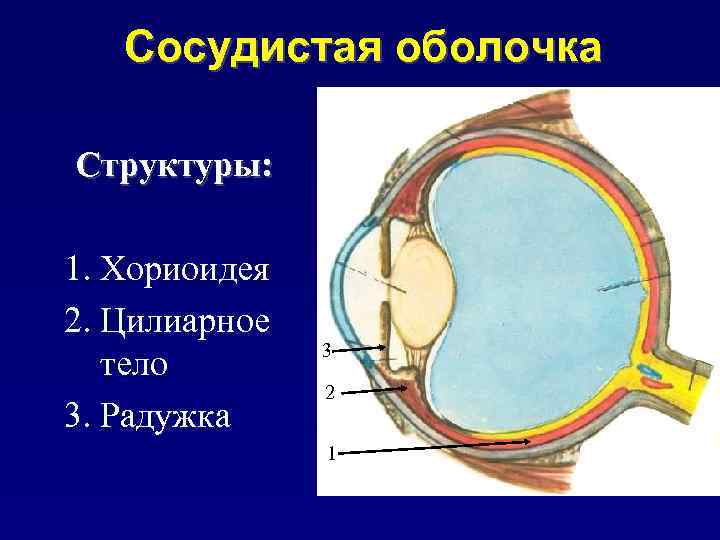 Сосудистая оболочка

Структуры:

1. Хориоидея
2. Цилиарное тело
3. Радужка

3
2
1